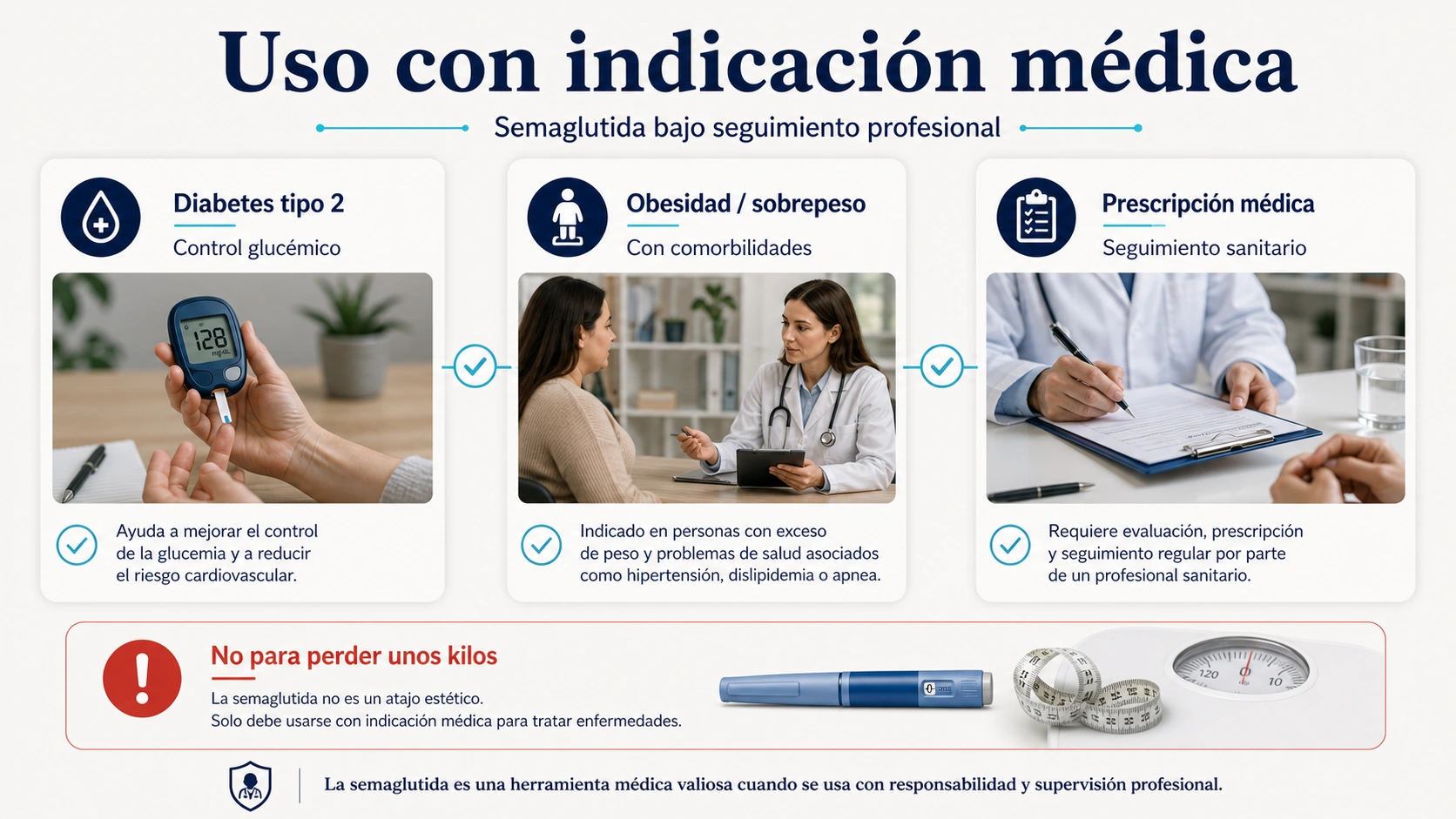 Uso con indicación médica

Semaglutida bajo seguimiento profesional

Diabetes tipo 2

Control glucémico

128

Ayuda a mejorar el control de la glucemia y a reducir el riesgo cardiovascular.

Obesidad / sobrepeso

Con comorbilidades

Indicado en personas con exceso de peso y problemas de salud asociados como hipertensión, dislipidemia o apnea.

Prescripción médica

Seguimiento sanitario

Requiere evaluación, prescripción y seguimiento regular por parte de un profesional sanitario.

No para perder unos kilos

La semaglutida no es un atajo estético.
Solo debe usarse con indicación médica para tratar enfermedades.

120 0 10

La semaglutida es una herramienta médica valiosa cuando se usa con responsabilidad y supervisión profesional.